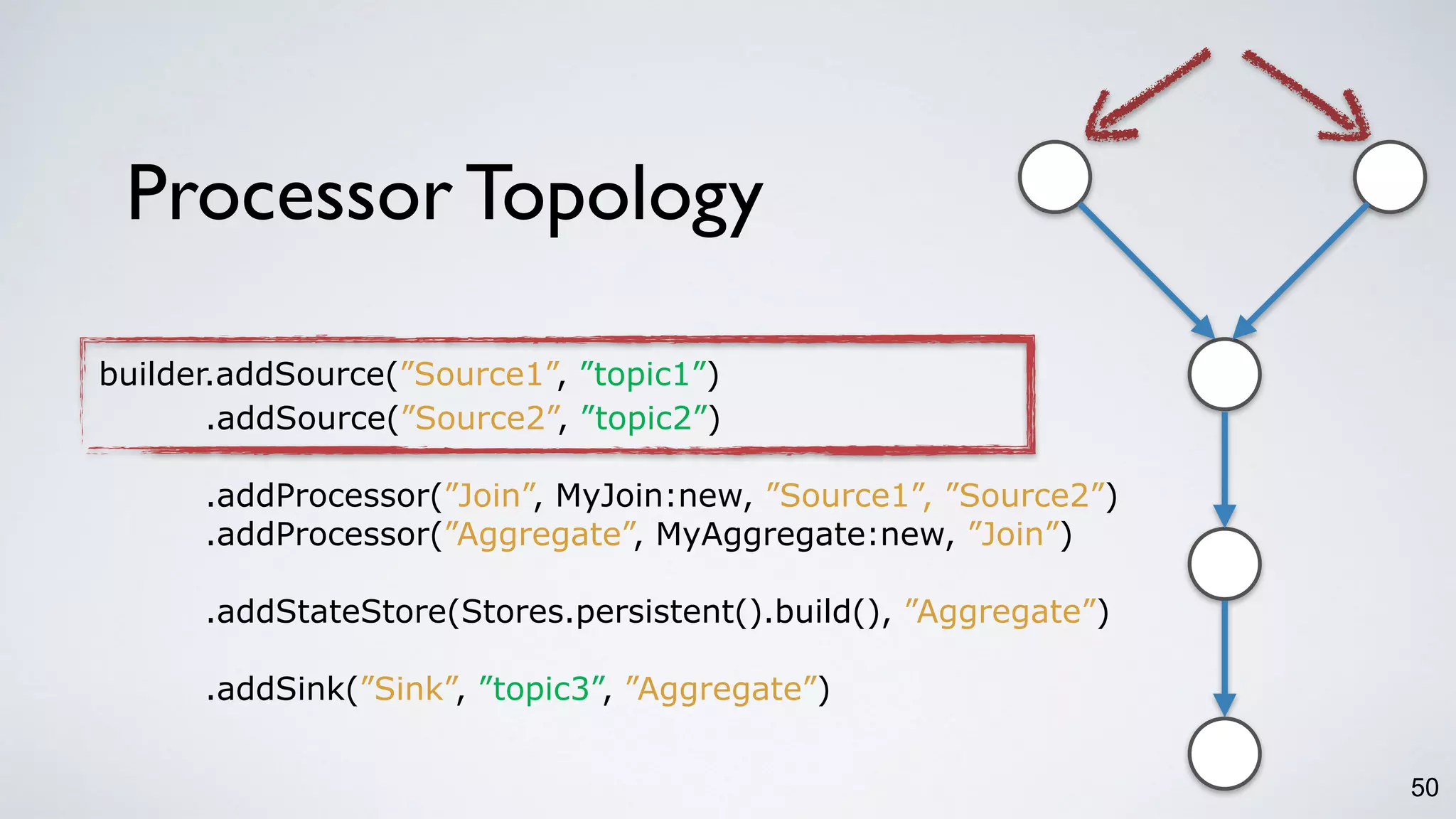 Processor Topology

builder.addSource(”Source1”, ”topic1”)
.addSource(”Source2”, ”topic2”)

.addProcessor(”Join”, MyJoin:new, ”Source1”, ”Source2”)
.addProcessor(”Aggregate”, MyAggregate:new, ”Join”)

.addStateStore(Stores.persistent().build(), ”Aggregate”)

.addSink(”Sink”, ”topic3”, ”Aggregate”)

50